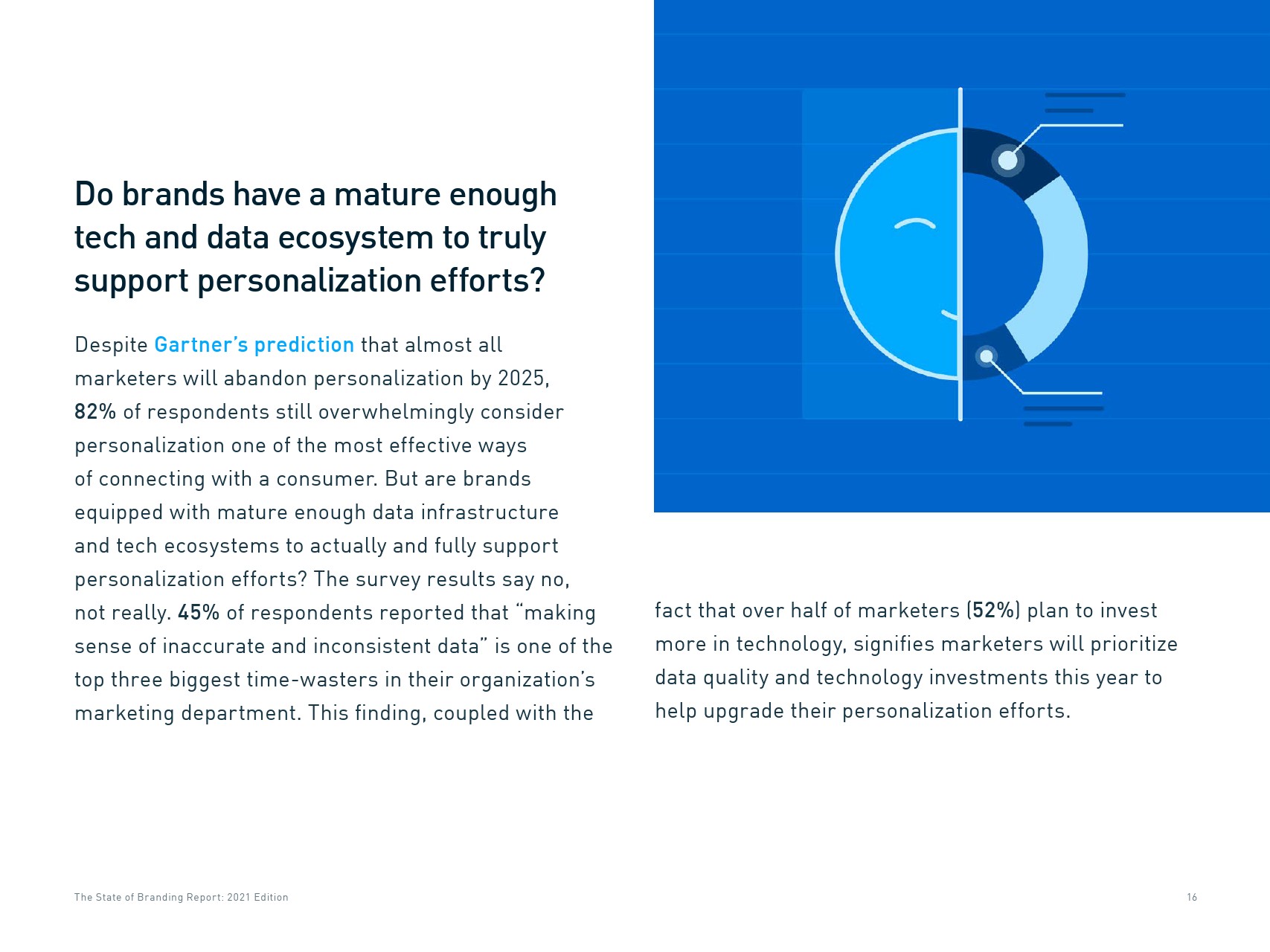 Do brands have a mature enough tech and data ecosystem to truly support personalization efforts?

Despite Gartner's prediction that almost all marketers will abandon personalization by 2025, 82% of respondents still overwhelmingly consider personalization one of the most effective ways of connecting with a consumer. But are brands equipped with mature enough data infrastructure and tech ecosystems to actually and fully support personalization efforts? The survey results say no, not really. 45% of respondents reported that "making sense of inaccurate and inconsistent data" is one of the top three biggest time-wasters in their organization's marketing department. This finding, coupled with the fact that over half of marketers (52%) plan to invest more in technology, signifies marketers will prioritize data quality and technology investments this year to help upgrade their personalization efforts.

The State of Branding Report: 2021 Edition

16